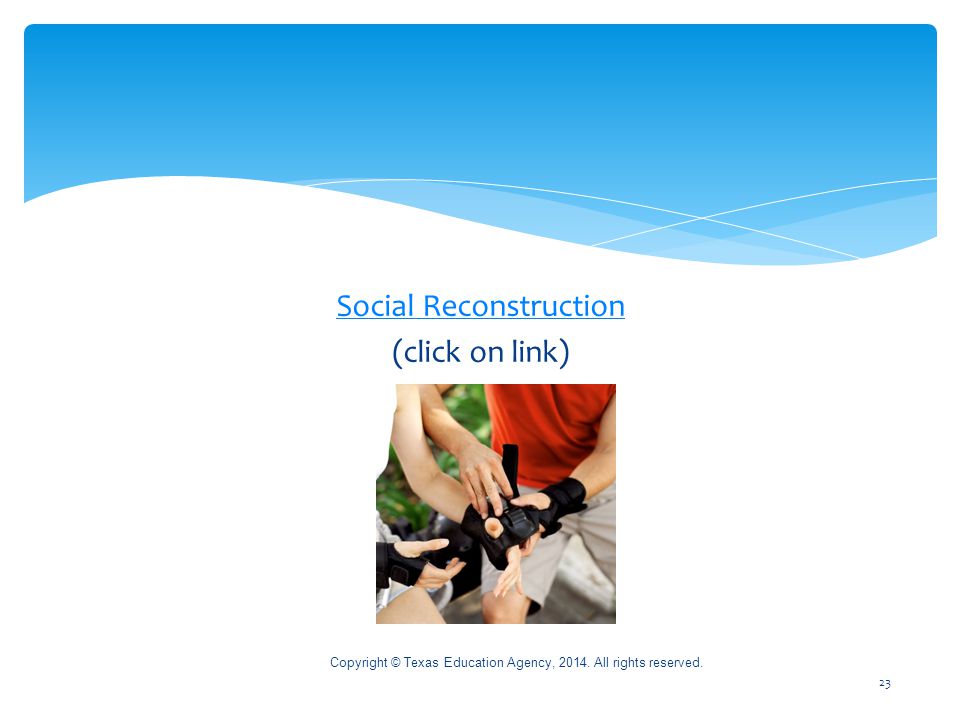 Social Reconstruction
(click on link)

Copyright © Texas Education Agency, 2014. All rights reserved.

23